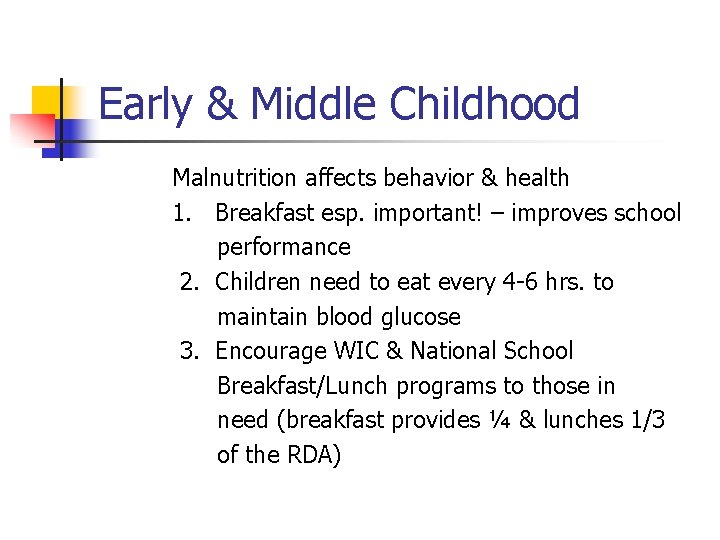 Early & Middle Childhood

Malnutrition affects behavior & health

1. Breakfast esp. important! – improves school performance

2. Children need to eat every 4-6 hrs. to maintain blood glucose

3. Encourage WIC & National School Breakfast/Lunch programs to those in need (breakfast provides ¼ & lunches 1/3 of the RDA)